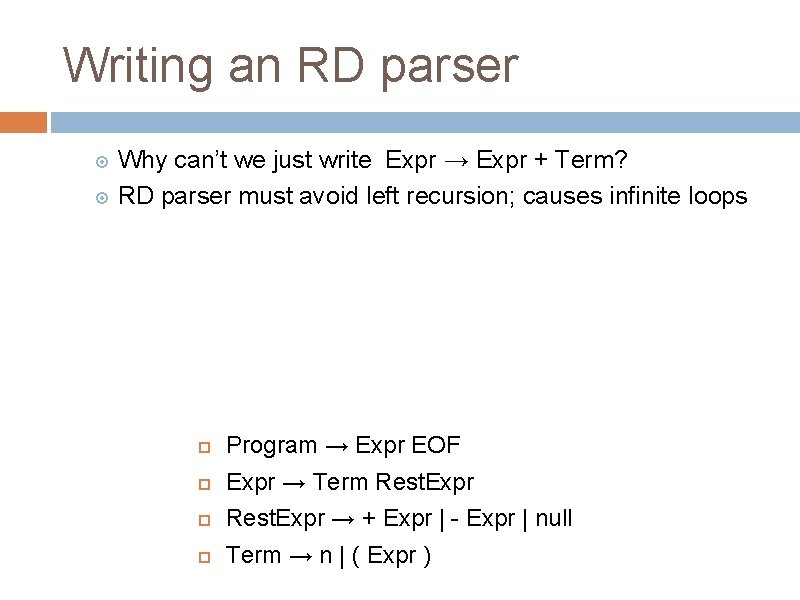 Writing an RD parser

Why can't we just write Expr → Expr + Term?

RD parser must avoid left recursion; causes infinite loops

Program → Expr EOF

Expr → Term RestExpr

RestExpr → + Expr | - Expr | null

Term → n | ( Expr )